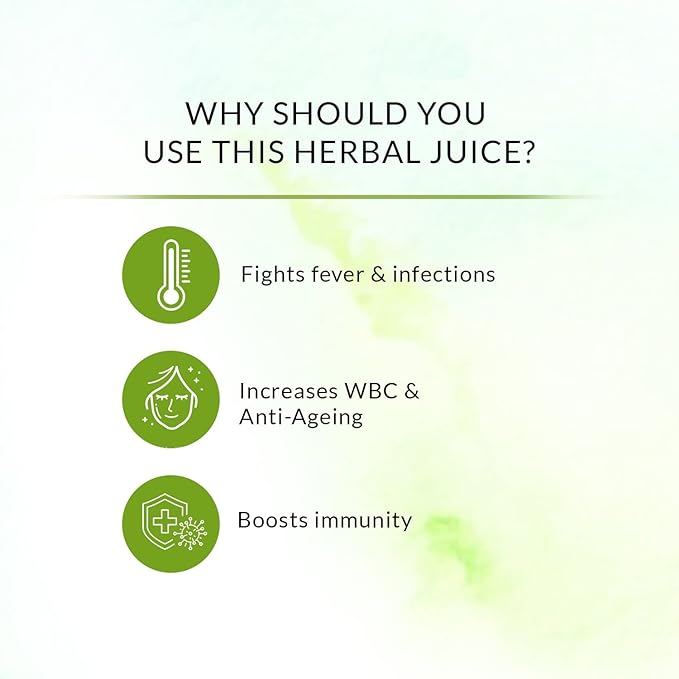 WHY SHOULD YOU
USE THIS HERBAL JUICE?

Fights fever & infections

Increases WBC &
Anti-Ageing

Boosts immunity